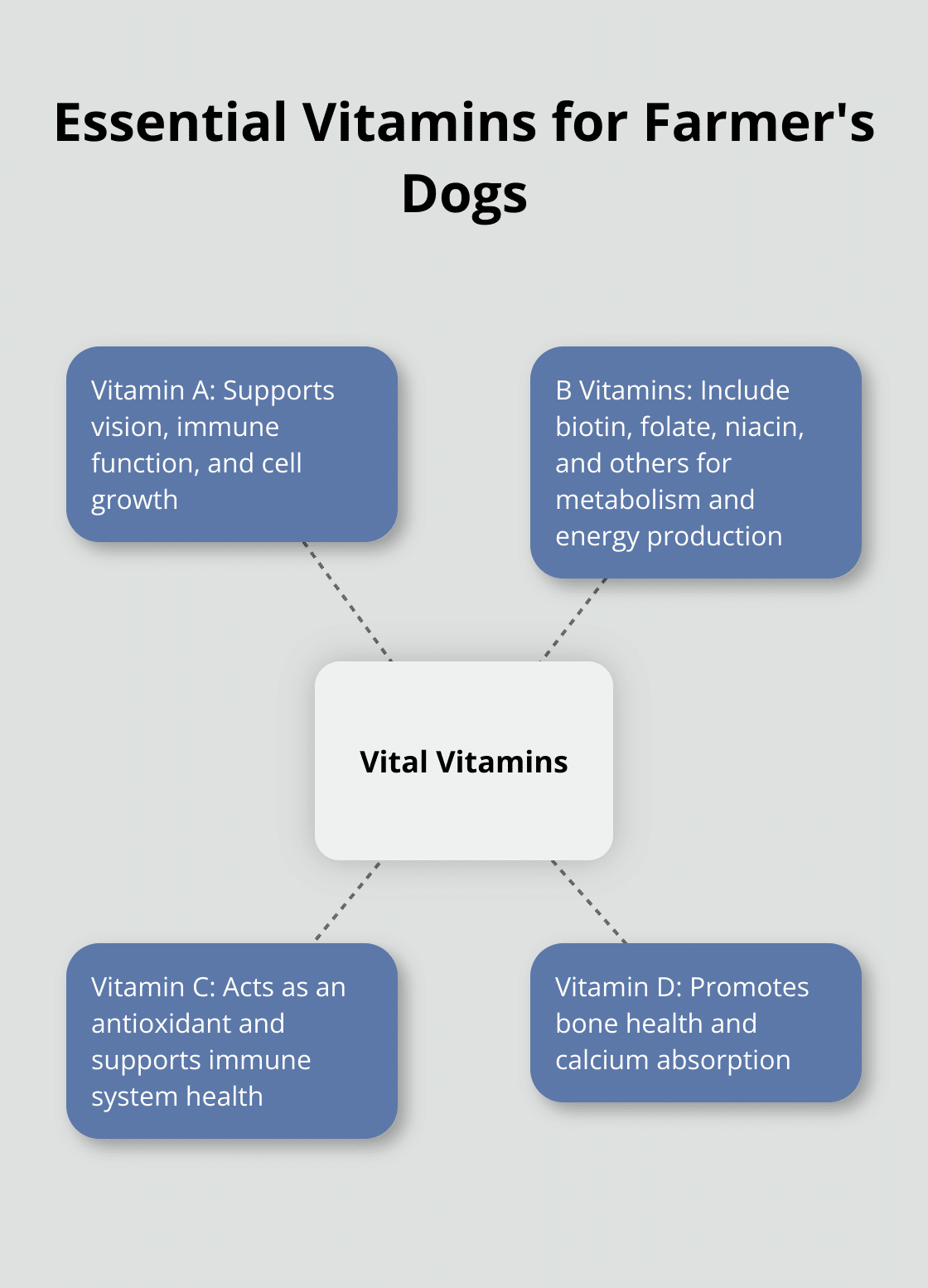 Essential Vitamins for Farmer's Dogs

Vitamin A: Supports vision, immune function, and cell growth

B Vitamins: Include biotin, folate, niacin, and others for metabolism and energy production

Vital Vitamins

Vitamin C: Acts as an antioxidant and supports immune system health

Vitamin D: Promotes bone health and calcium absorption